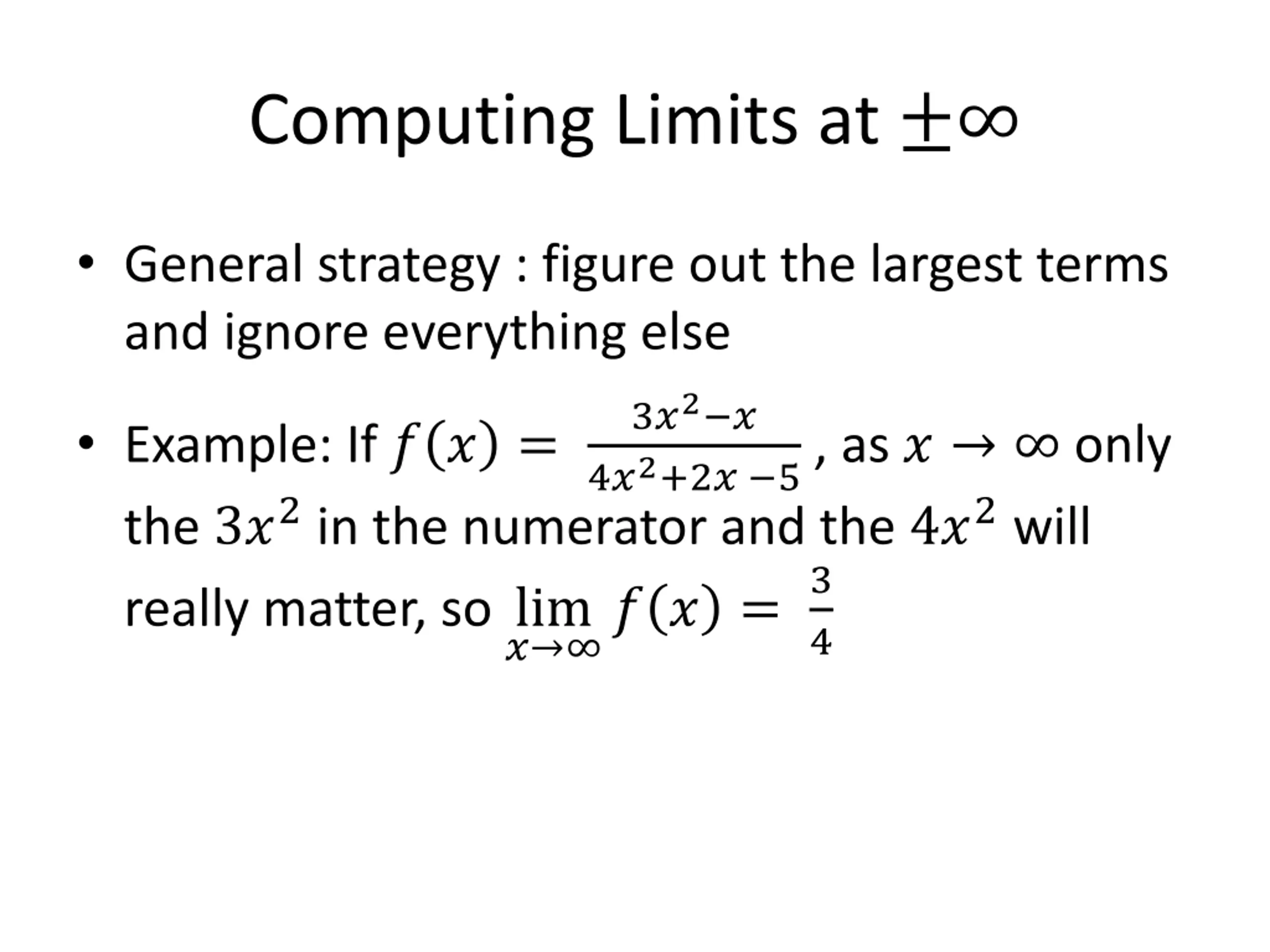 Computing Limits at $\pm\infty$

• General strategy : figure out the largest terms and ignore everything else

• Example: If $f(x) = \frac{3x^2-x}{4x^2+2x-5}$, as $x \to \infty$ only the $3x^2$ in the numerator and the $4x^2$ will really matter, so $\lim_{x\to\infty} f(x) = \frac{3}{4}$